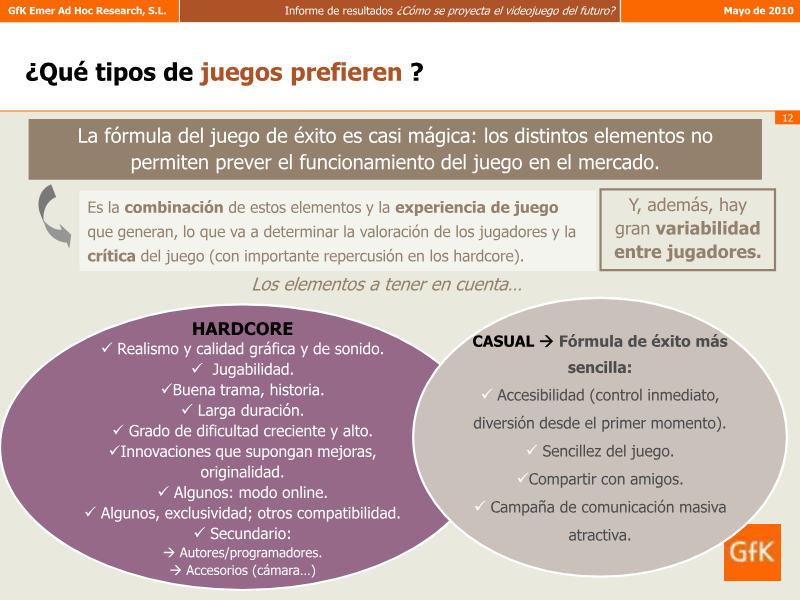 GfK Emer Ad Hoc Research, S.L.

Informe de resultados ¿Cómo se proyecta el videojuego del futuro?

Mayo de 2010

¿Qué tipos de juegos prefieren ?

12

La fórmula del juego de éxito es casi mágica: los distintos elementos no permiten prever el funcionamiento del juego en el mercado.

Es la combinación de estos elementos y la experiencia de juego que generan, lo que va a determinar la valoración de los jugadores y la crítica del juego (con importante repercusión en los hardcore).

Y, además, hay gran variabilidad entre jugadores.

Los elementos a tener en cuenta…

HARDCORE
✓ Realismo y calidad gráfica y de sonido.
✓ Jugabilidad.
✓Buena trama, historia.
✓ Larga duración.
✓ Grado de dificultad creciente y alto.
✓Innovaciones que supongan mejoras, originalidad.
✓ Algunos: modo online.
✓ Algunos, exclusividad; otros compatibilidad.
✓ Secundario:
→ Autores/programadores.
→ Accesorios (cámara…)

CASUAL → Fórmula de éxito más sencilla:
✓ Accesibilidad (control inmediato, diversión desde el primer momento).
✓ Sencillez del juego.
✓Compartir con amigos.
✓ Campaña de comunicación masiva atractiva.

GfK